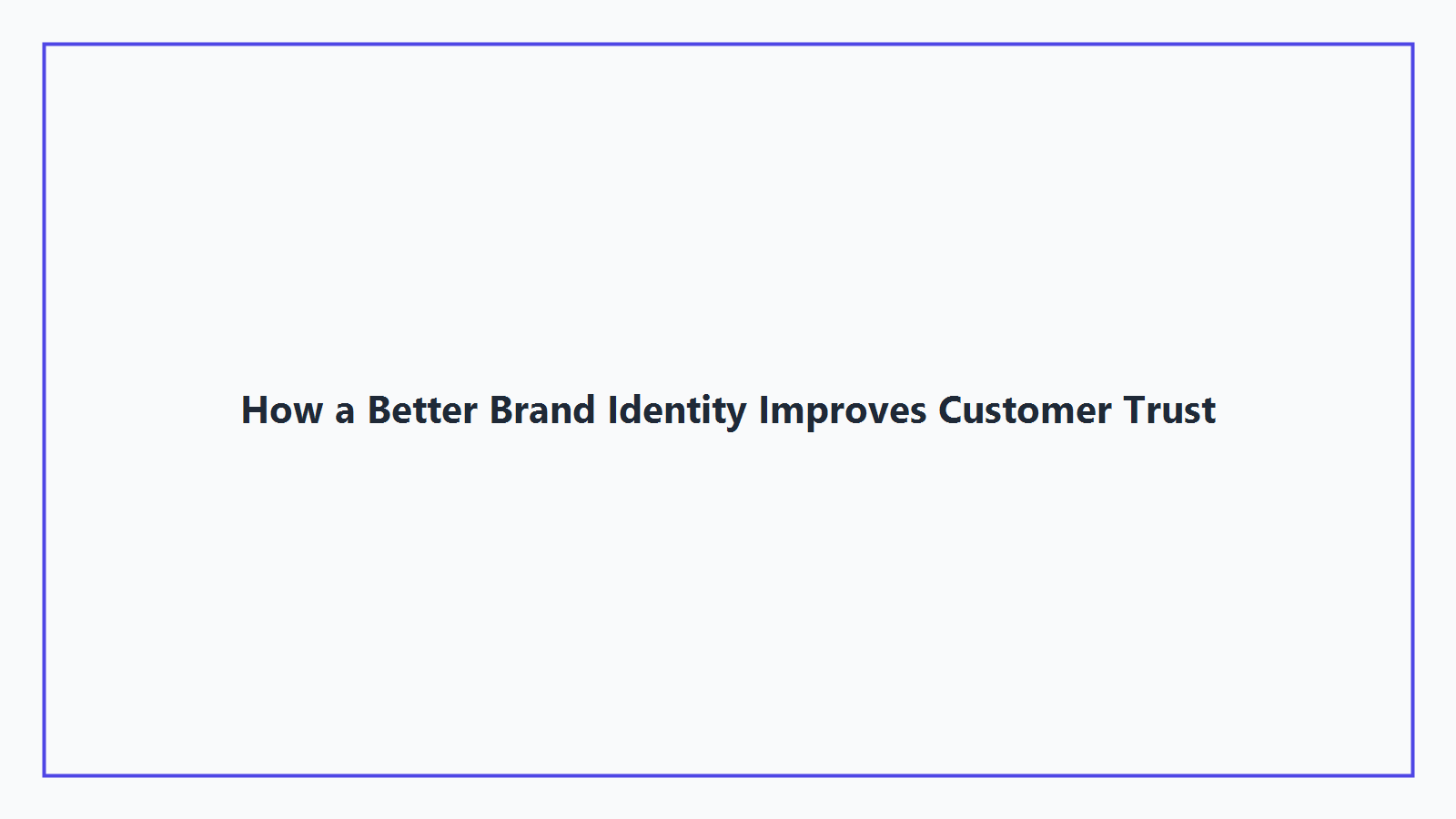 How a Better Brand Identity Improves Customer Trust